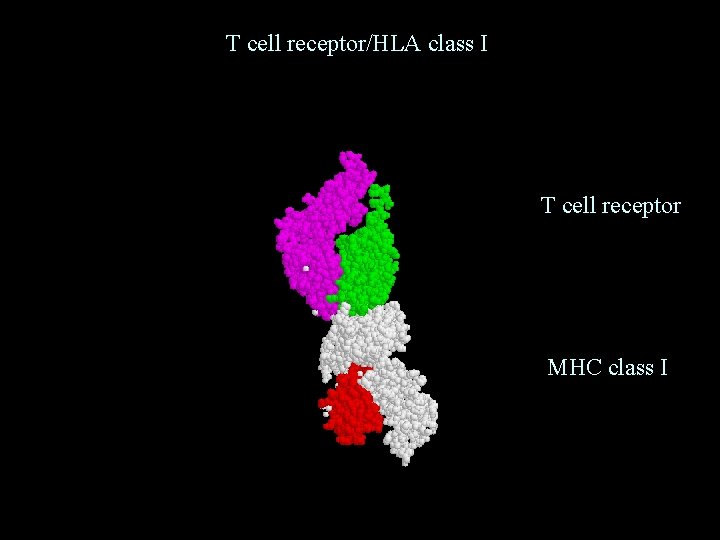 T cell receptor/HLA class I

T cell receptor

MHC class I